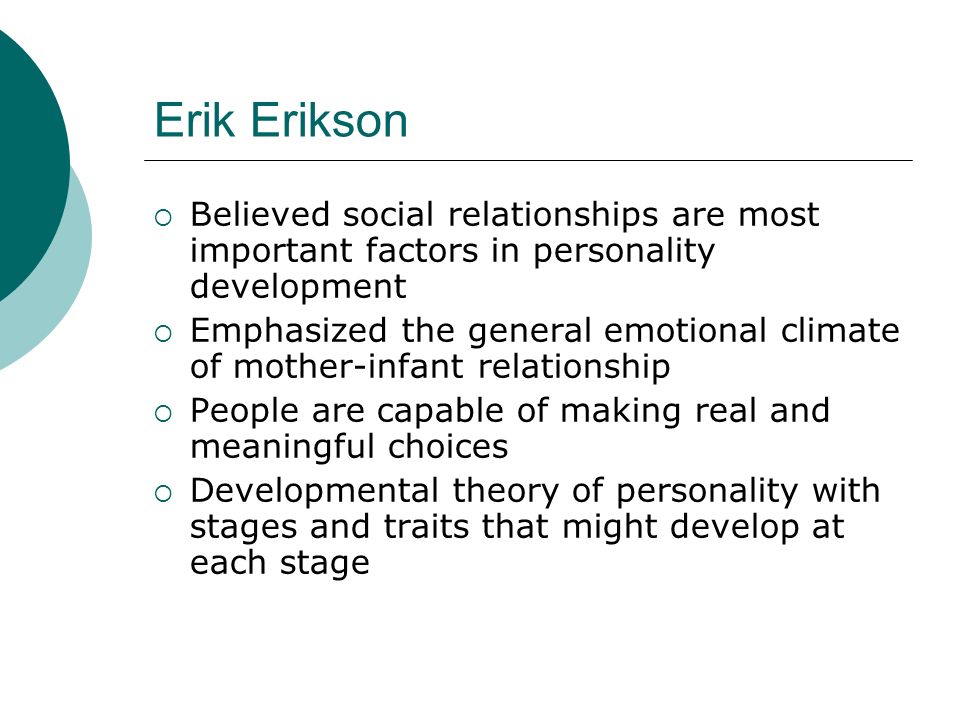 Erik Erikson

○ Believed social relationships are most important factors in personality development

○ Emphasized the general emotional climate of mother-infant relationship

○ People are capable of making real and meaningful choices

○ Developmental theory of personality with stages and traits that might develop at each stage